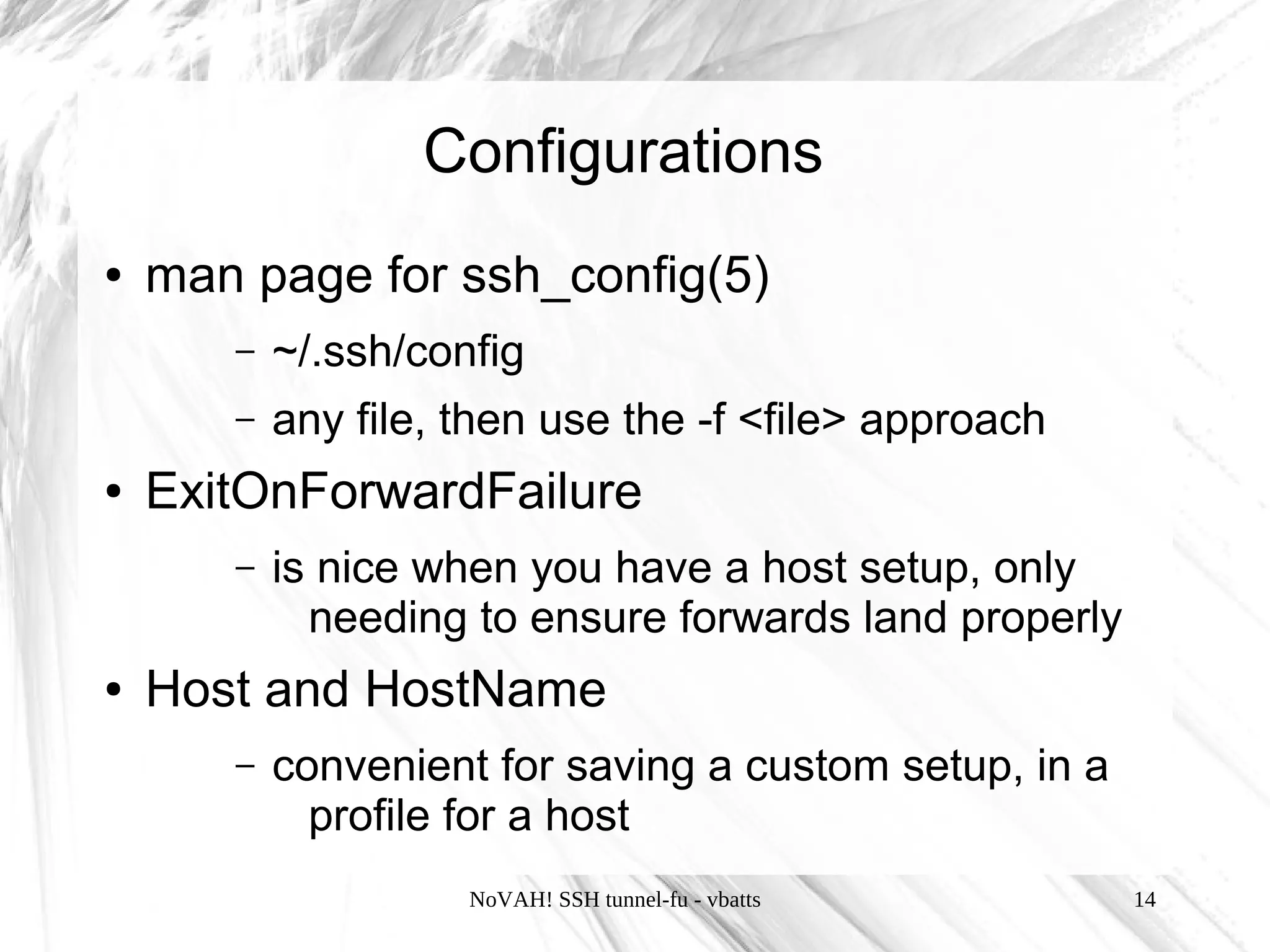 Configurations

• man page for ssh_config(5)

– ~/.ssh/config

– any file, then use the -f <file> approach

• ExitOnForwardFailure

– is nice when you have a host setup, only needing to ensure forwards land properly

• Host and HostName

– convenient for saving a custom setup, in a profile for a host

NoVAH! SSH tunnel-fu - vbatts

14